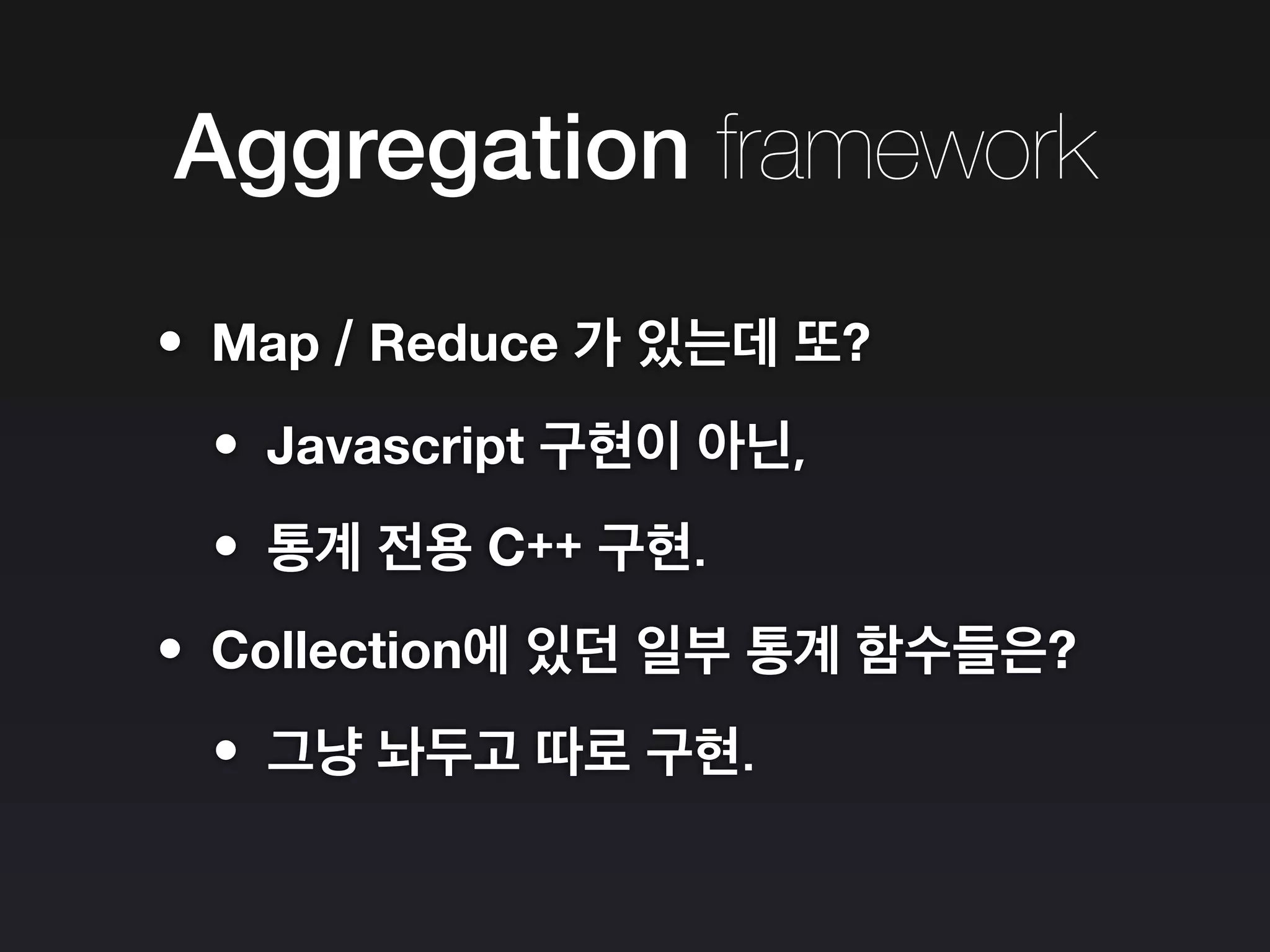 Aggregation framework

• Map / Reduce 가 있는데 또?

• Javascript 구현이 아닌,

• 통계 전용 C++ 구현.

• Collection에 있던 일부 통계 함수들은?

• 그냥 놔두고 따로 구현.